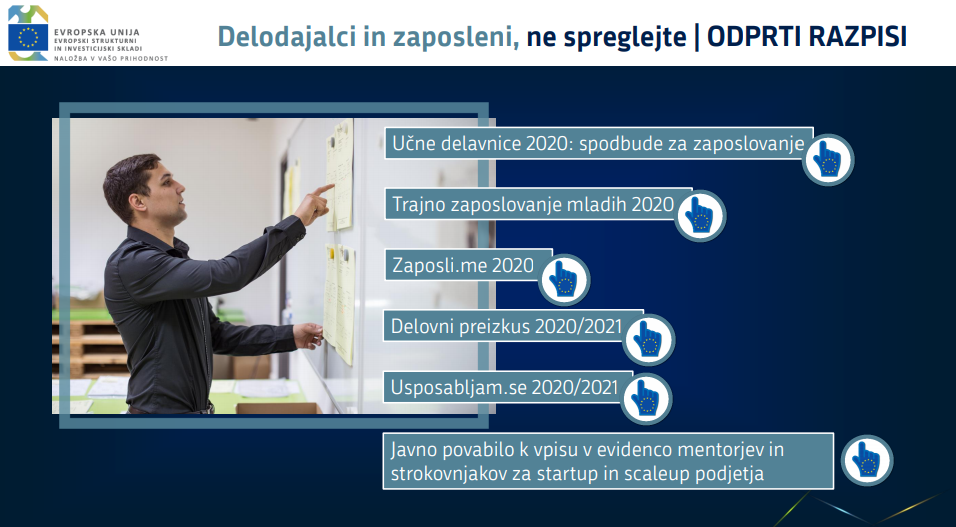 EVROPSKA UNIJA
EVROPSKI STRUKTURNI IN INVESTICIJSKI SKLADI
NALOŽBA V VAŠO PRIHODNOST

Delodajalci in zaposleni, ne spreglejte | ODPRTI RAZPISI

Učne delavnice 2020: spodbude za zaposlovanje

Trajno zaposlovanje mladih 2020

Zaposli.me 2020

Delovni preizkus 2020/2021

Usposabljam.se 2020/2021

Javno povabilo k vpisu v evidenco mentorjev in strokovnjakov za startup in scaleup podjetja